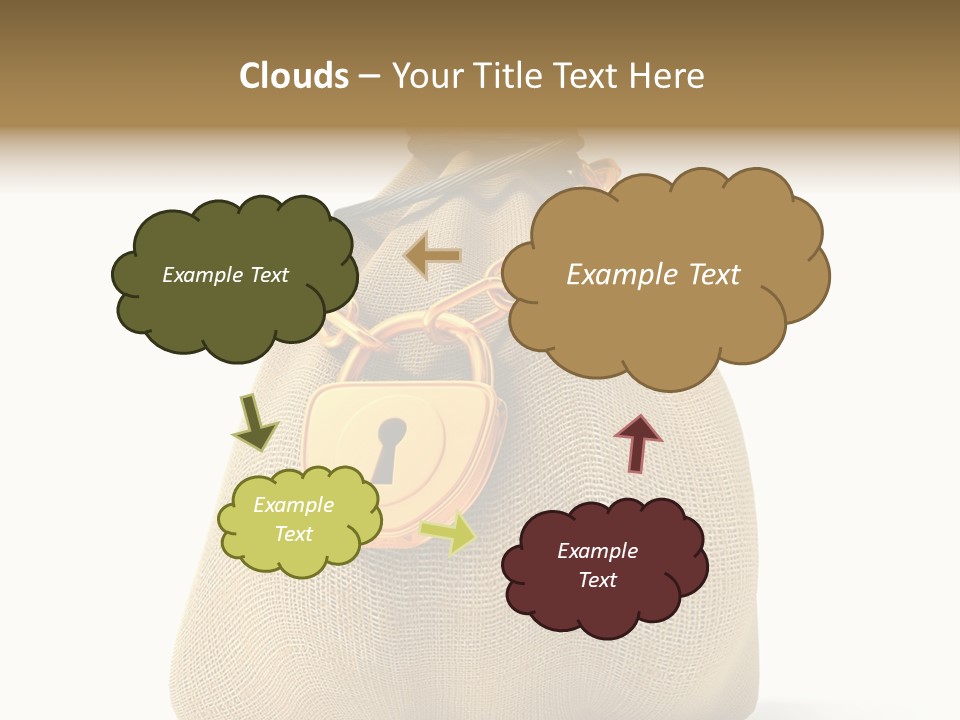 Clouds – Your Title Text Here

Example Text

Example Text

Example Text

Example Text